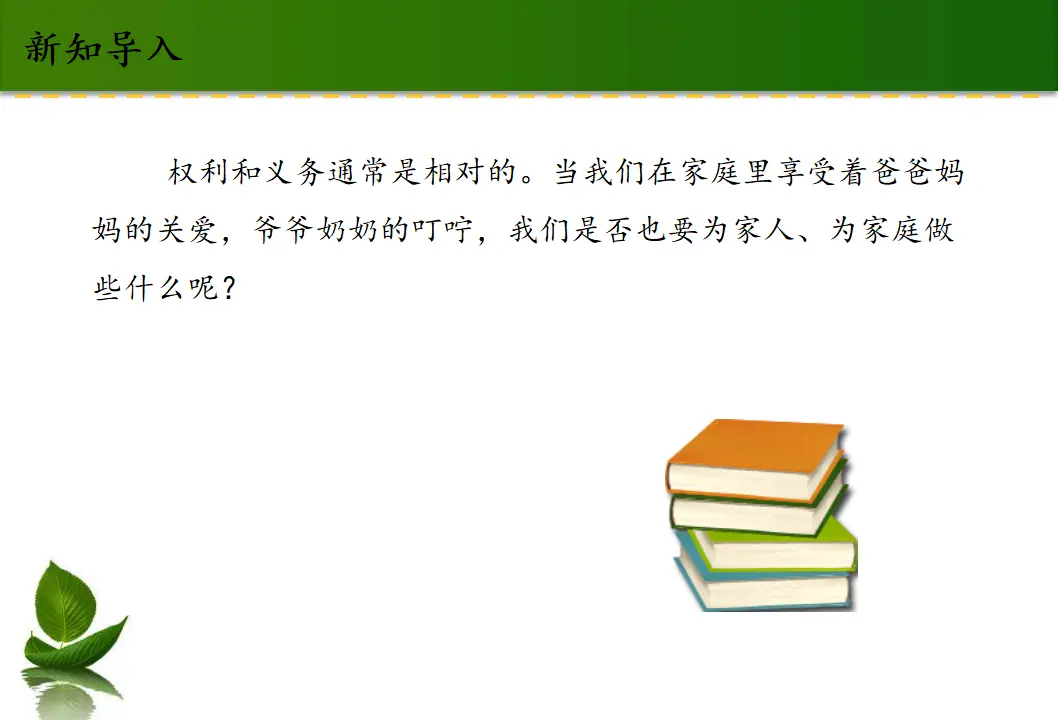 新知导入

权利和义务通常是相对的。当我们在家庭里享受着爸爸妈妈的关爱，爷爷奶奶的叮咛，我们是否也要为家人、为家庭做些什么呢？